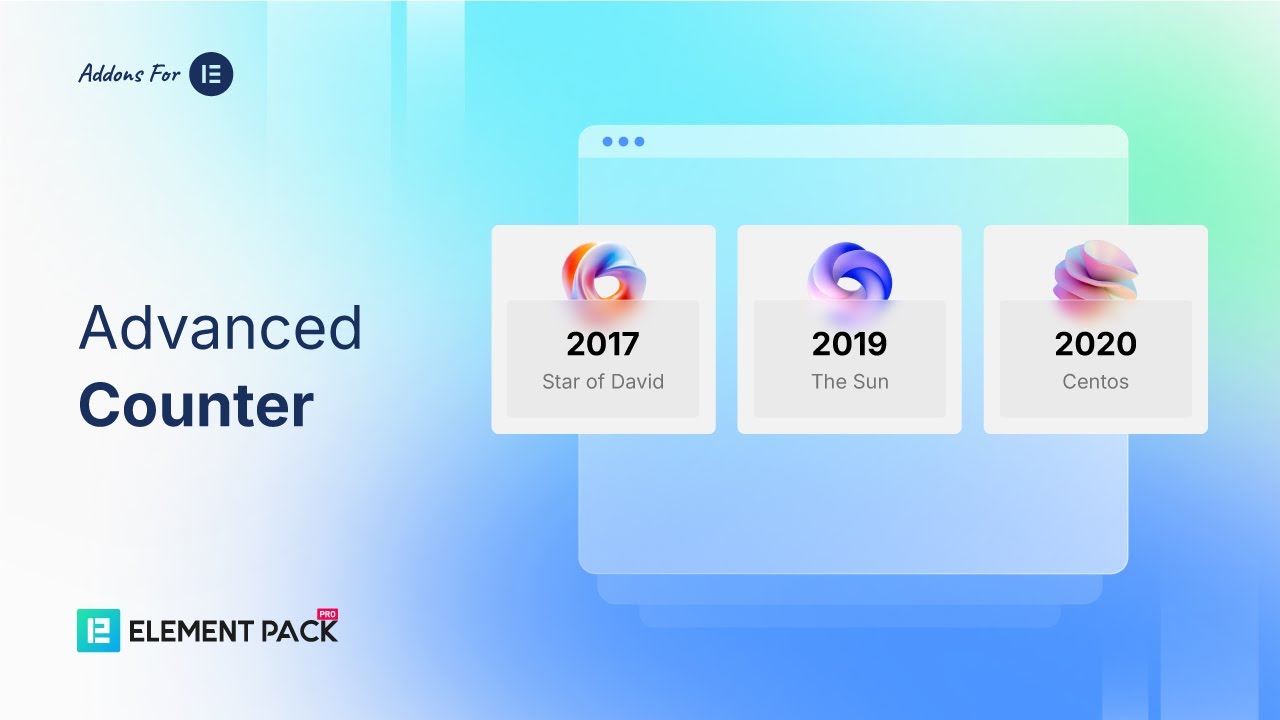 Addons For

Advanced
Counter

2017
Star of David

2019
The Sun

2020
Centos

ELEMENT PACK PRO